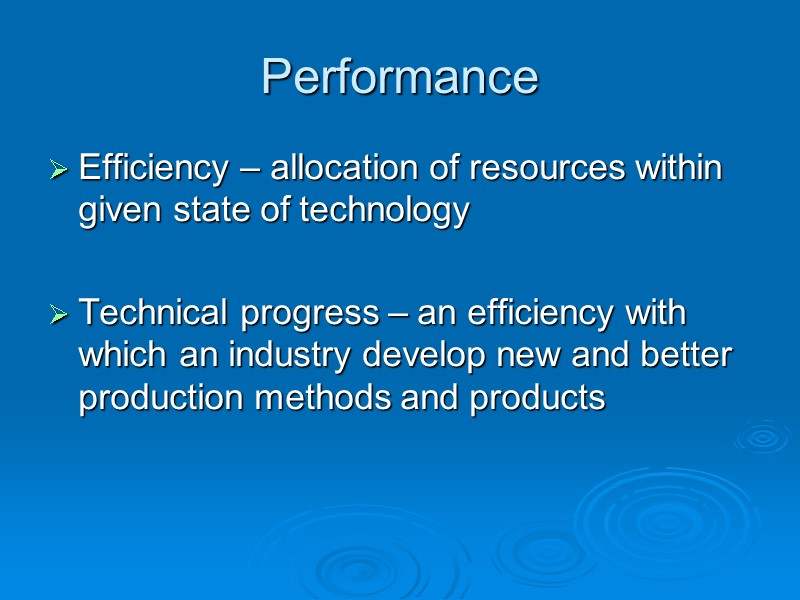 Performance

➢ Efficiency – allocation of resources within given state of technology

➢ Technical progress – an efficiency with which an industry develop new and better production methods and products